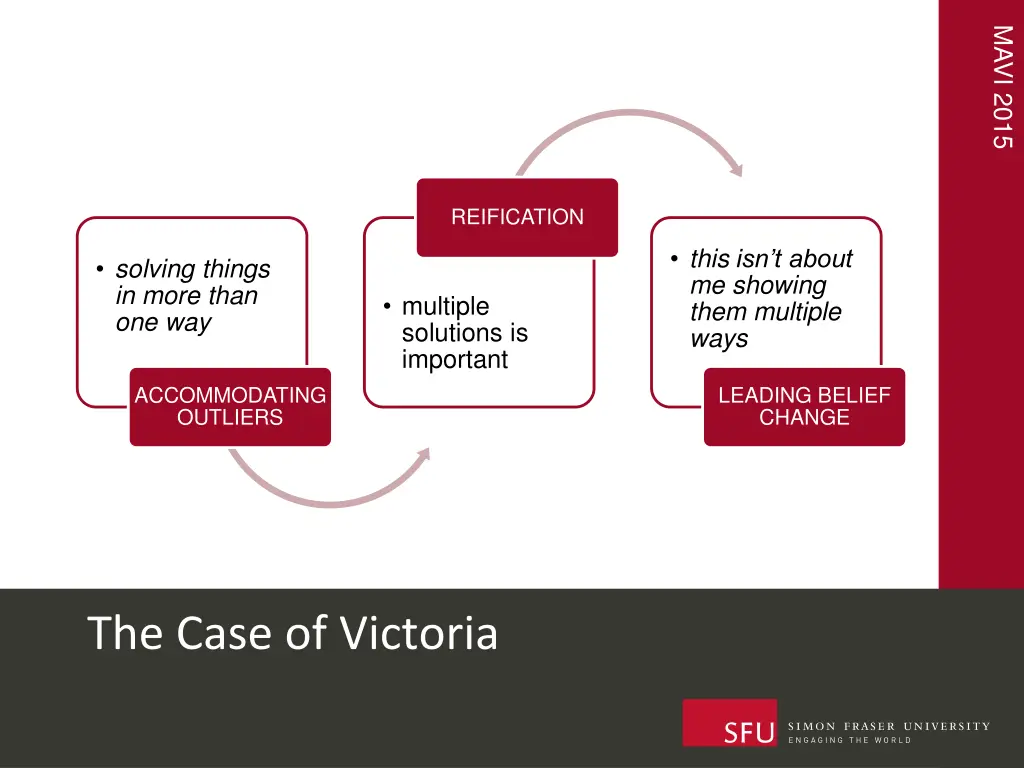 MAVI 2015

• solving things in more than one way

ACCOMMODATING OUTLIERS

REIFICATION

• multiple solutions is important

• this isn't about me showing them multiple ways

LEADING BELIEF CHANGE

The Case of Victoria

SFU SIMON FRASER UNIVERSITY
ENGAGING THE WORLD